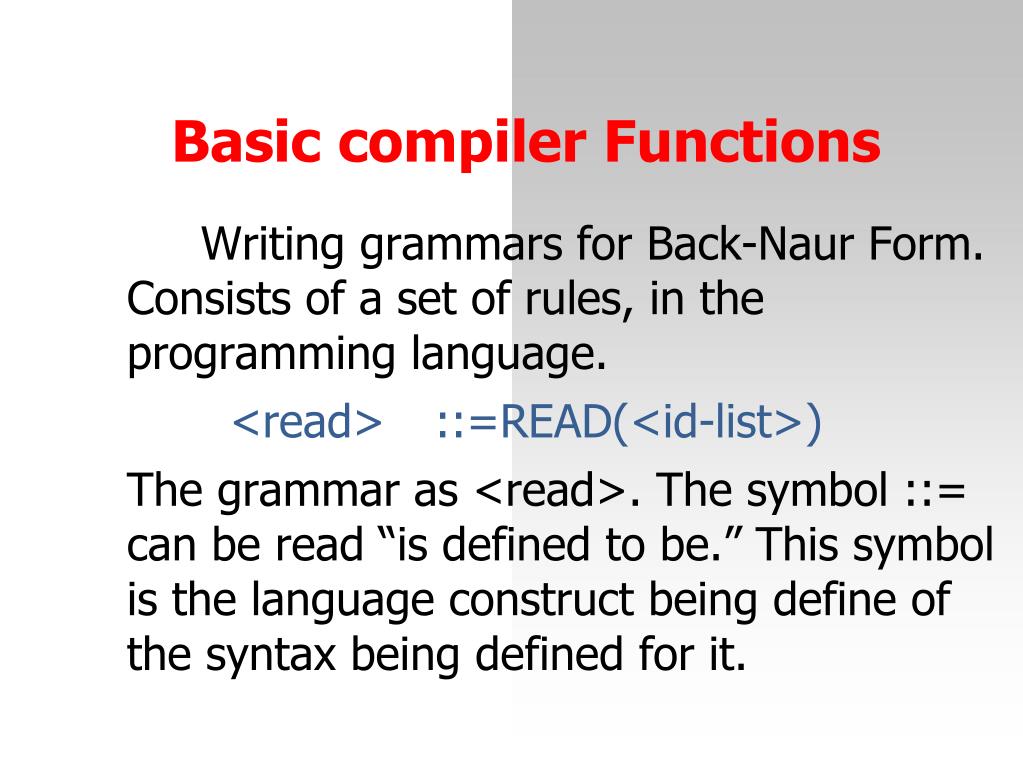 Basic compiler Functions

Writing grammars for Back-Naur Form. Consists of a set of rules, in the programming language.

<read> ::=READ(<id-list>)

The grammar as <read>. The symbol ::= can be read “is defined to be.” This symbol is the language construct being define of the syntax being defined for it.